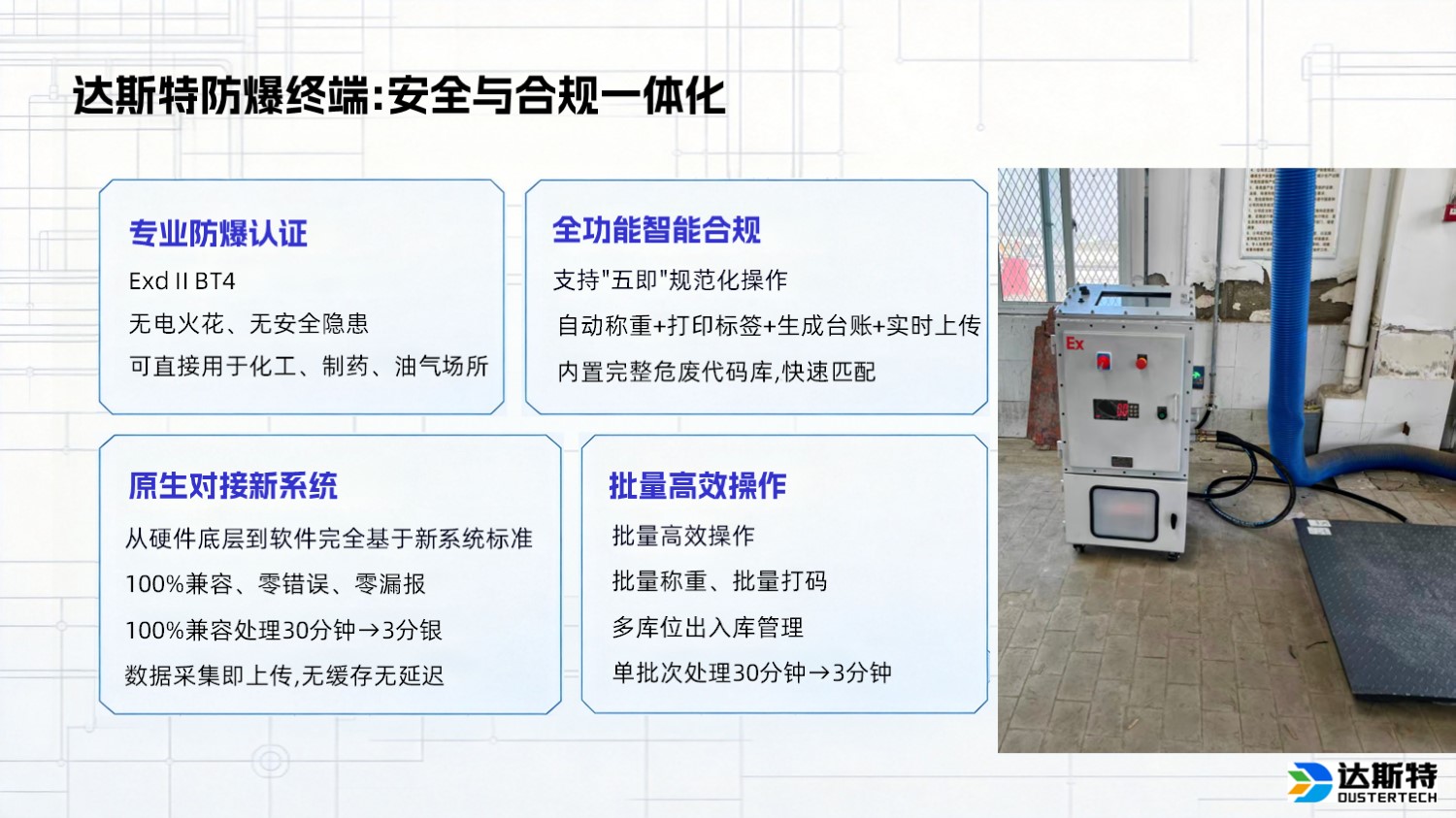 达斯特防爆终端:安全与合规一体化

专业防爆认证
Exd II BT4
无电火花、无安全隐患
可直接用于化工、制药、油气场所

全功能智能合规
支持"五即"规范化操作
自动称重+打印标签+生成台账+实时上传
内置完整危废代码库,快速匹配

原生对接新系统
从硬件底层到软件完全基于新系统标准
100%兼容、零错误、零漏报
100%兼容处理30分钟→3分银
数据采集即上传,无缓存无延迟

批量高效操作
批量高效操作
批量称重、批量打码
多库位出入库管理
单批次处理30分钟→3分钟

Ex

达斯特
DUSTERTECH